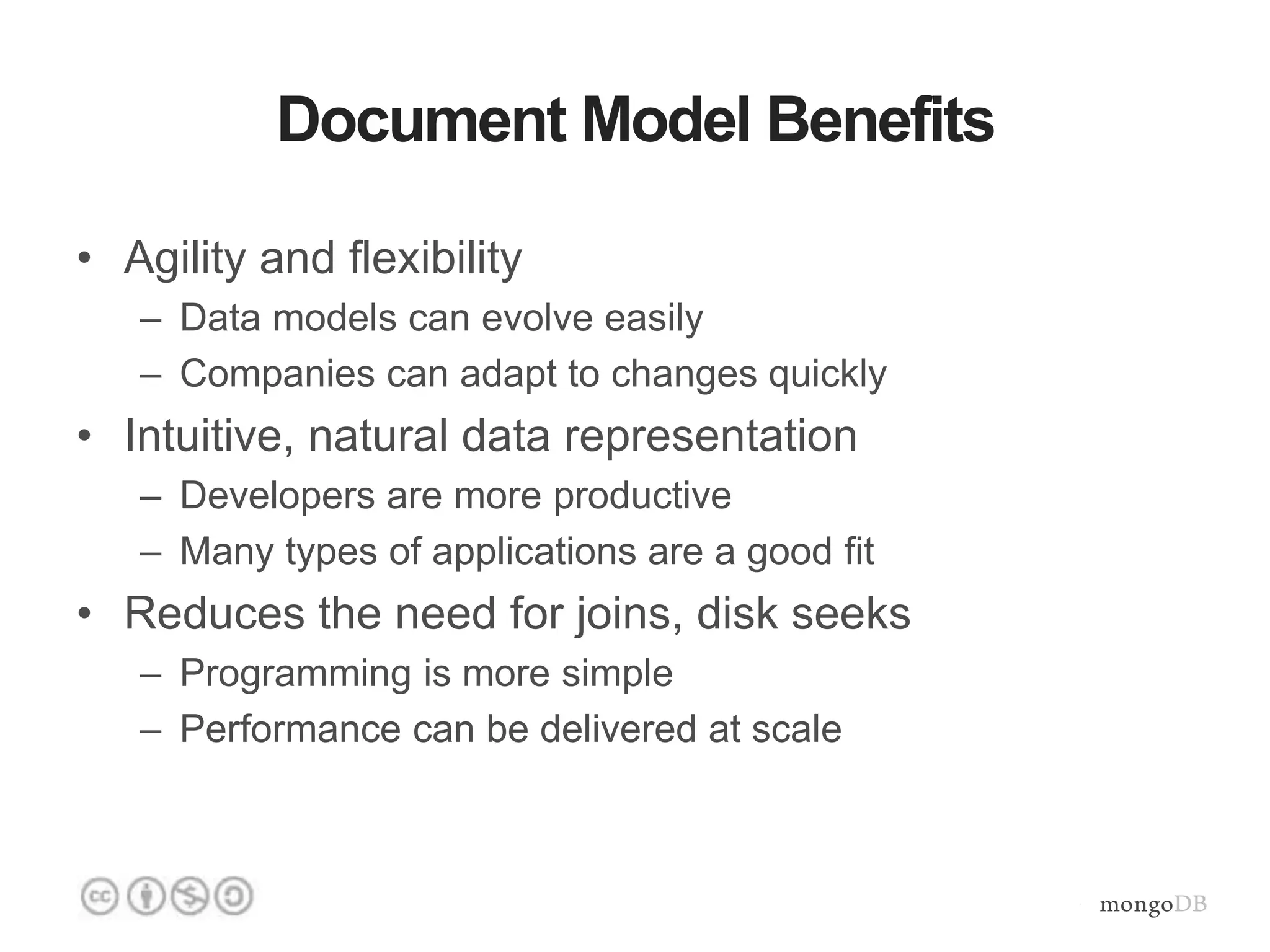 Document Model Benefits

• Agility and flexibility
– Data models can evolve easily
– Companies can adapt to changes quickly
• Intuitive, natural data representation
– Developers are more productive
– Many types of applications are a good fit
• Reduces the need for joins, disk seeks
– Programming is more simple
– Performance can be delivered at scale

cc

mongoDB